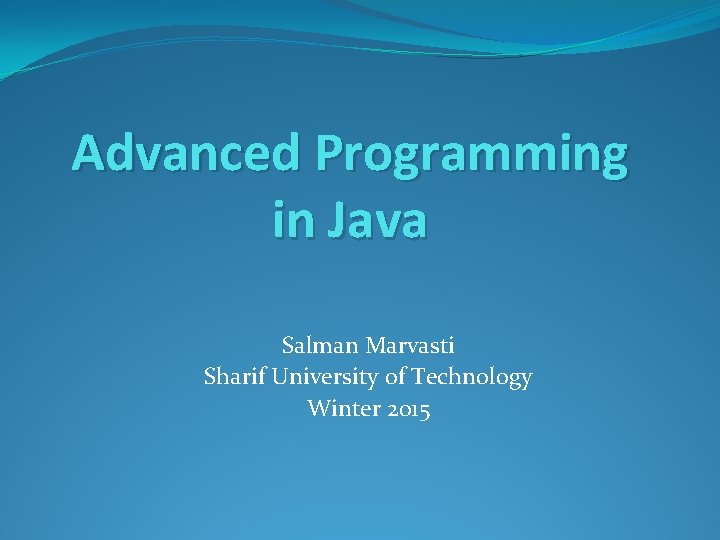 Advanced Programming in Java

Salman Marvasti
Sharif University of Technology
Winter 2015